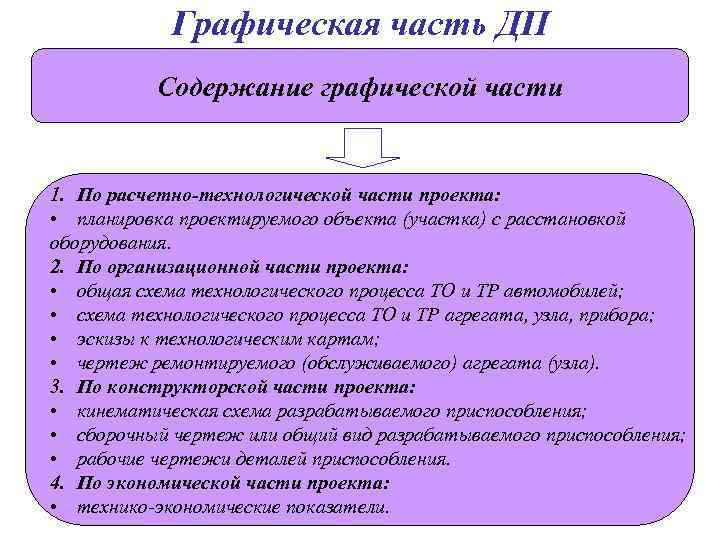 Графическая часть ДП

Содержание графической части

1. По расчетно-технологической части проекта:
• планировка проектируемого объекта (участка) с расстановкой оборудования.
2. По организационной части проекта:
• общая схема технологического процесса ТО и ТР автомобилей;
• схема технологического процесса ТО и ТР агрегата, узла, прибора;
• эскизы к технологическим картам;
• чертеж ремонтируемого (обслуживаемого) агрегата (узла).
3. По конструкторской части проекта:
• кинематическая схема разрабатываемого приспособления;
• сборочный чертеж или общий вид разрабатываемого приспособления;
• рабочие чертежи деталей приспособления.
4. По экономической части проекта:
• технико-экономические показатели.